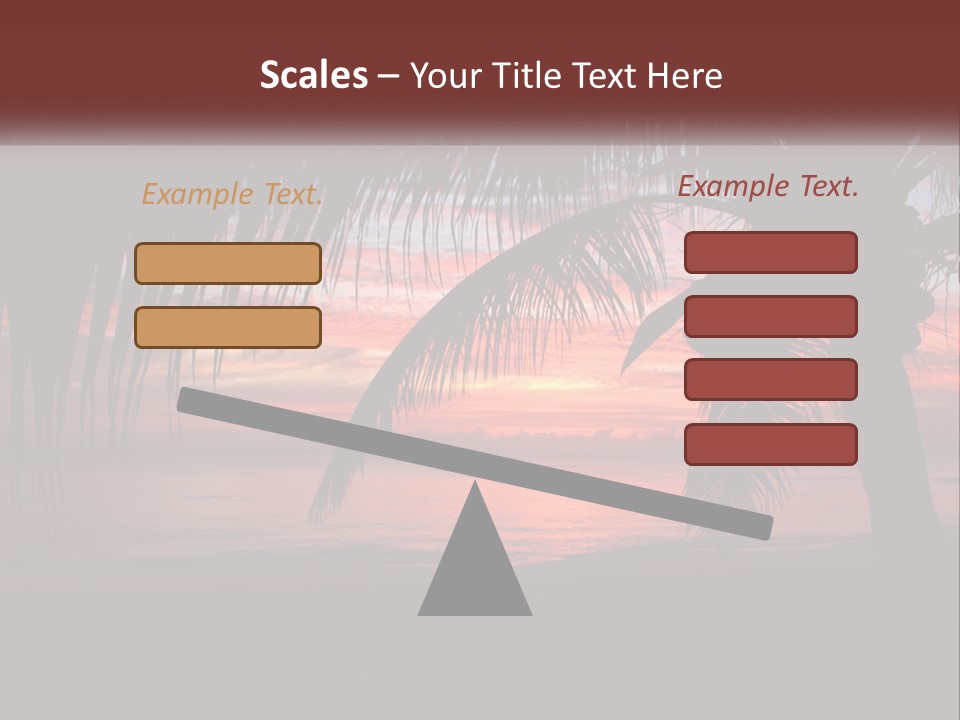 Scales – Your Title Text Here

Example Text.

Example Text.